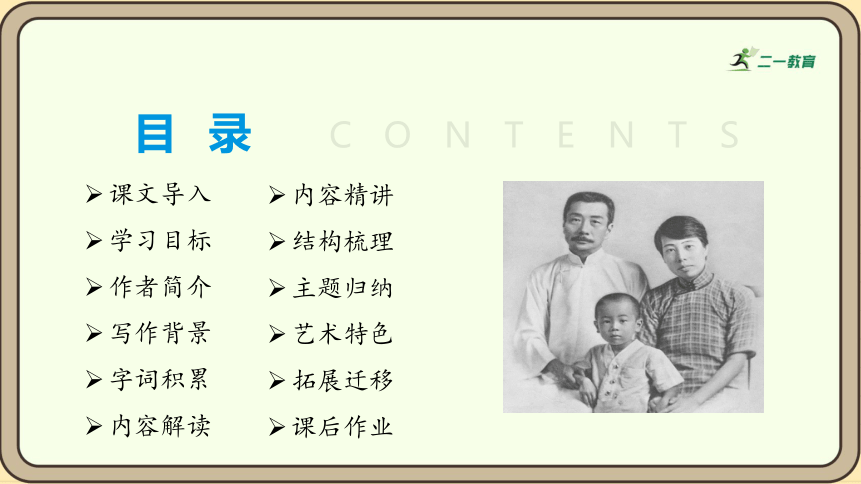 二一教育

目 录 CONTENTS

➢ 课文导入
➢ 学习目标
➢ 作者简介
➢ 写作背景
➢ 字词积累
➢ 内容解读

➢ 内容精讲
➢ 结构梳理
➢ 主题归纳
➢ 艺术特色
➢ 拓展迁移
➢ 课后作业